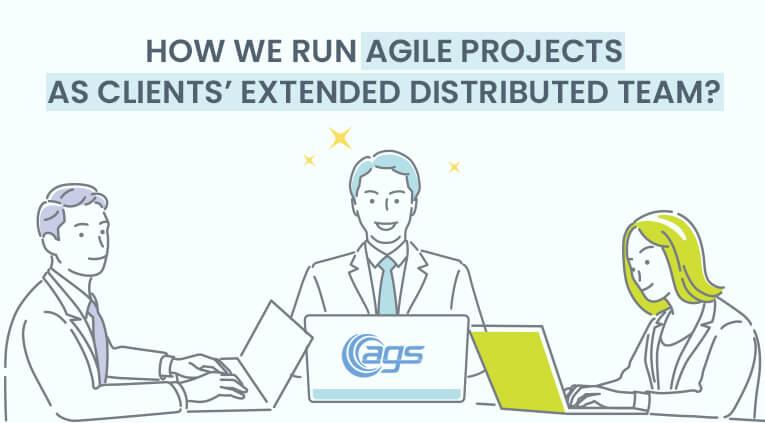 HOW WE RUN AGILE PROJECTS AS CLIENTS' EXTENDED DISTRIBUTED TEAM?

ags